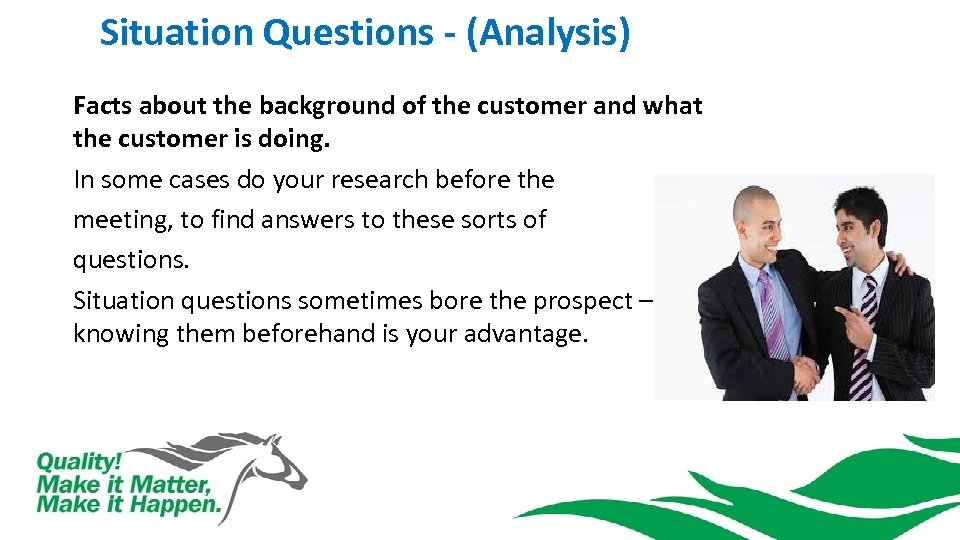 Situation Questions - (Analysis)

Facts about the background of the customer and what the customer is doing.

In some cases do your research before the meeting, to find answers to these sorts of questions.

Situation questions sometimes bore the prospect – knowing them beforehand is your advantage.

Quality!
Make it Matter,
Make it Happen.